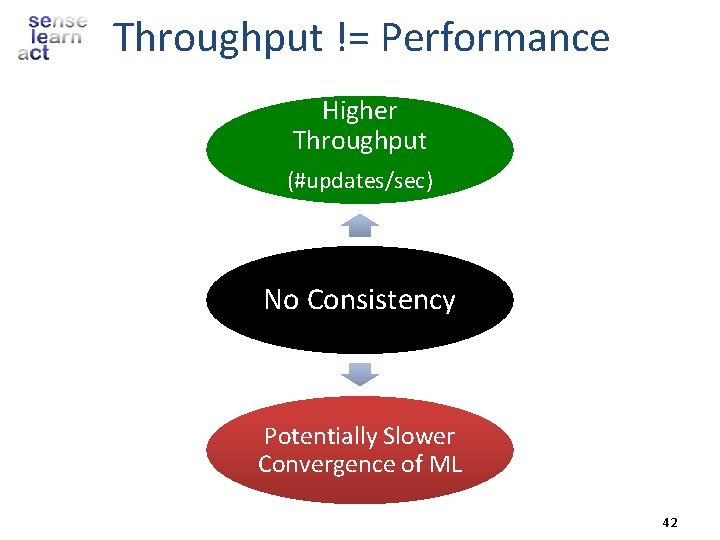 sense
learn
act

Throughput != Performance

Higher Throughput
(#updates/sec)

No Consistency

Potentially Slower Convergence of ML

42